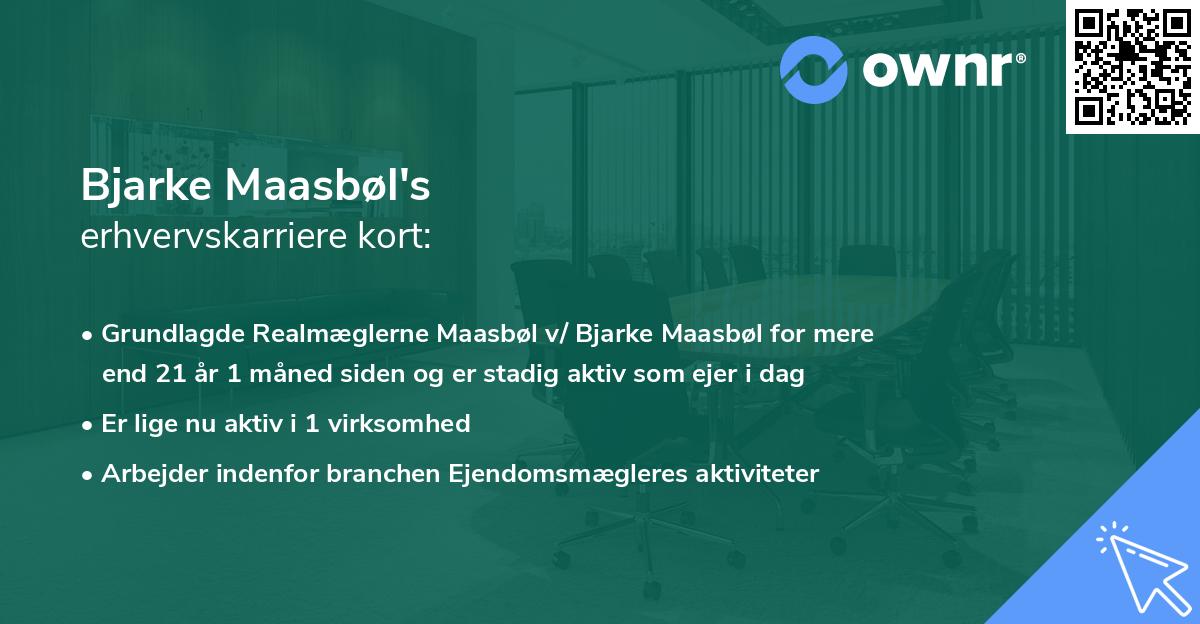 ownr®

Bjarke Maasbøl's
erhvervskarriere kort:

• Grundlagde Realmæglerne Maasbøl v/ Bjarke Maasbøl for mere end 21 år 1 måned siden og er stadig aktiv som ejer i dag

• Er lige nu aktiv i 1 virksomhed

• Arbejder indenfor branchen Ejendomsmægleres aktiviteter